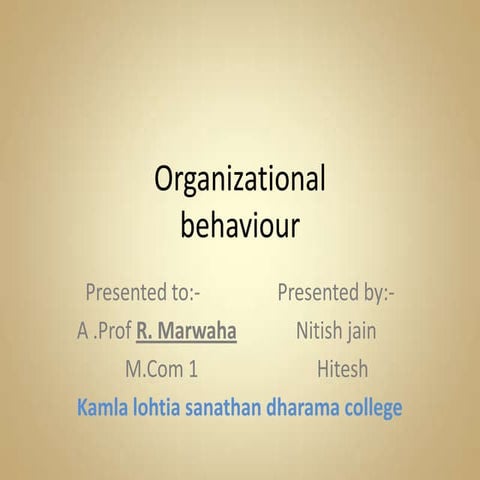 Organizational behaviour

Presented to:-
A .Prof R. Marwaha
M.Com 1

Presented by:-
Nitish jain
Hitesh

Kamla lohtia sanathan dharama college